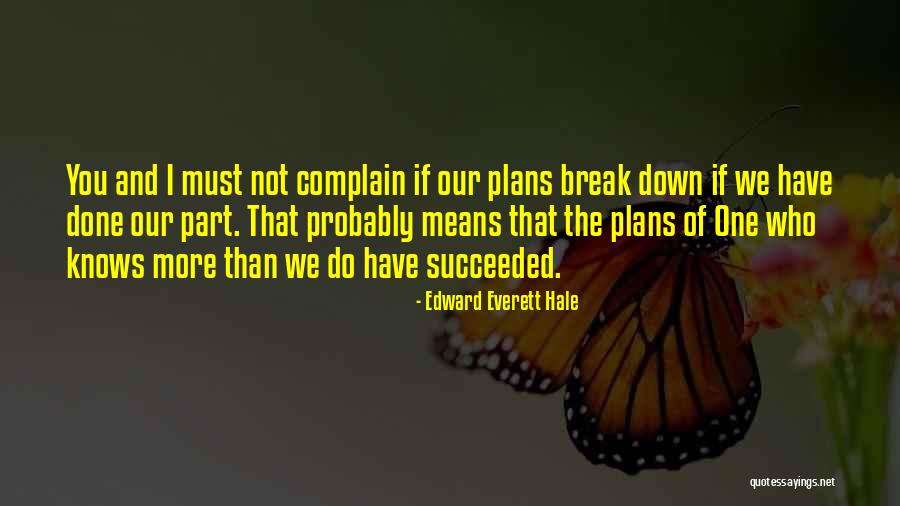 You and I must not complain if our plans break down if we have done our part. That probably means that the plans of One who knows more than we do have succeeded.

- Edward Everett Hale

quotessayings.net